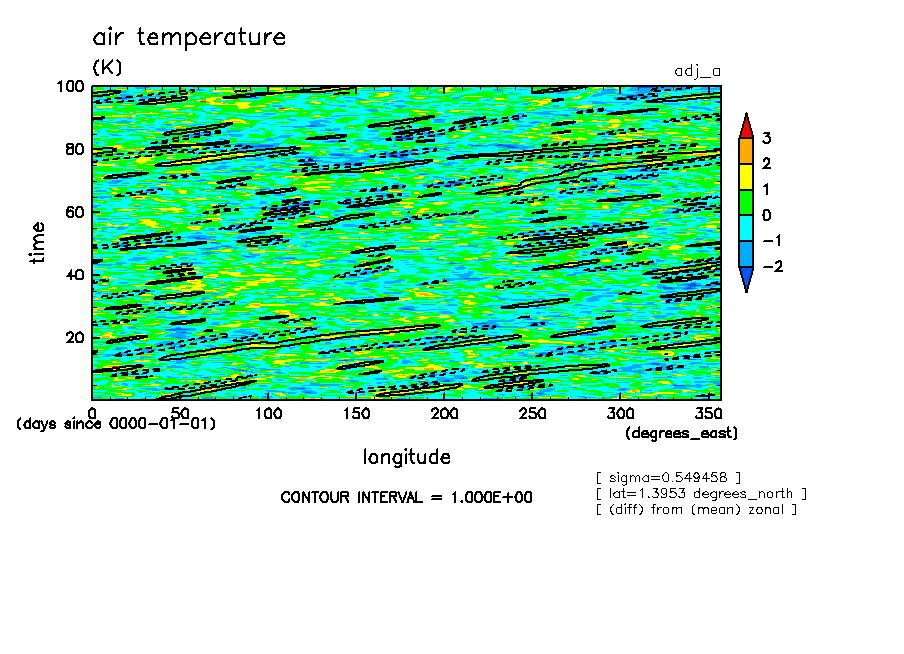 air temperature
(K)
adj_a

100
80
60
40
20
time

3
2
1
0
−1
−2

0 50 100 150 200 250 300 350
(days since 0000-01-01)
(degrees_east)
longitude

CONTOUR INTERVAL = 1.000E+00

[ sigma=0.549458 ]
[ lat=1.3953 degrees_north ]
[ (diff) from (mean) zonal ]